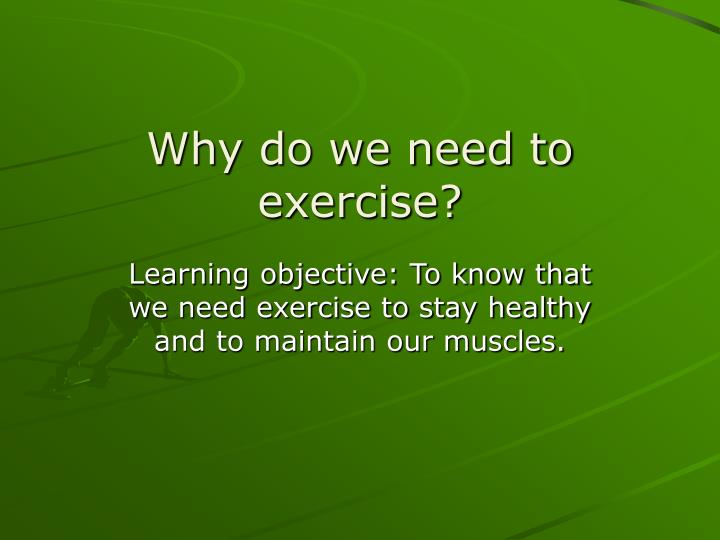 Why do we need to exercise?

Learning objective: To know that we need exercise to stay healthy and to maintain our muscles.